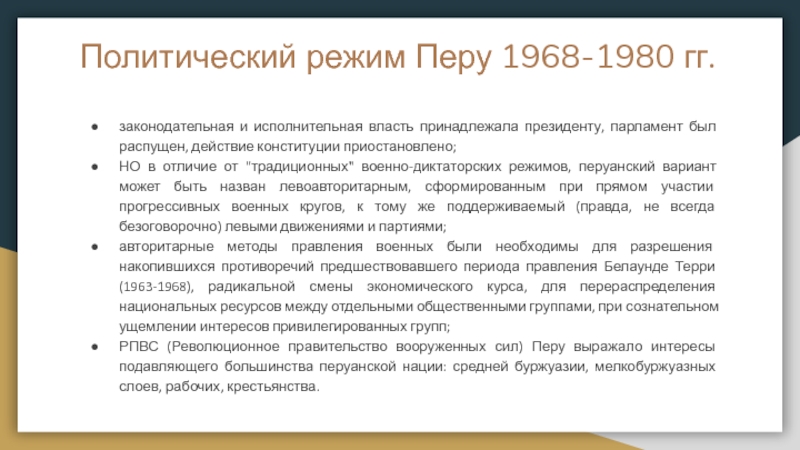 Политический режим Перу 1968-1980 гг.

● законодательная и исполнительная власть принадлежала президенту, парламент был распущен, действие конституции приостановлено;

● НО в отличие от "традиционных" военно-диктаторских режимов, перуанский вариант может быть назван левоавторитарным, сформированным при прямом участии прогрессивных военных кругов, к тому же поддерживаемый (правда, не всегда безоговорочно) левыми движениями и партиями;

● авторитарные методы правления военных были необходимы для разрешения накопившихся противоречий предшествовавшего периода правления Белаунде Терри (1963-1968), радикальной смены экономического курса, для перераспределения национальных ресурсов между отдельными общественными группами, при сознательном ущемлении интересов привилегированных групп;

● РПВС (Революционное правительство вооруженных сил) Перу выражало интересы подавляющего большинства перуанской нации: средней буржуазии, мелкобуржуазных слоев, рабочих, крестьянства.